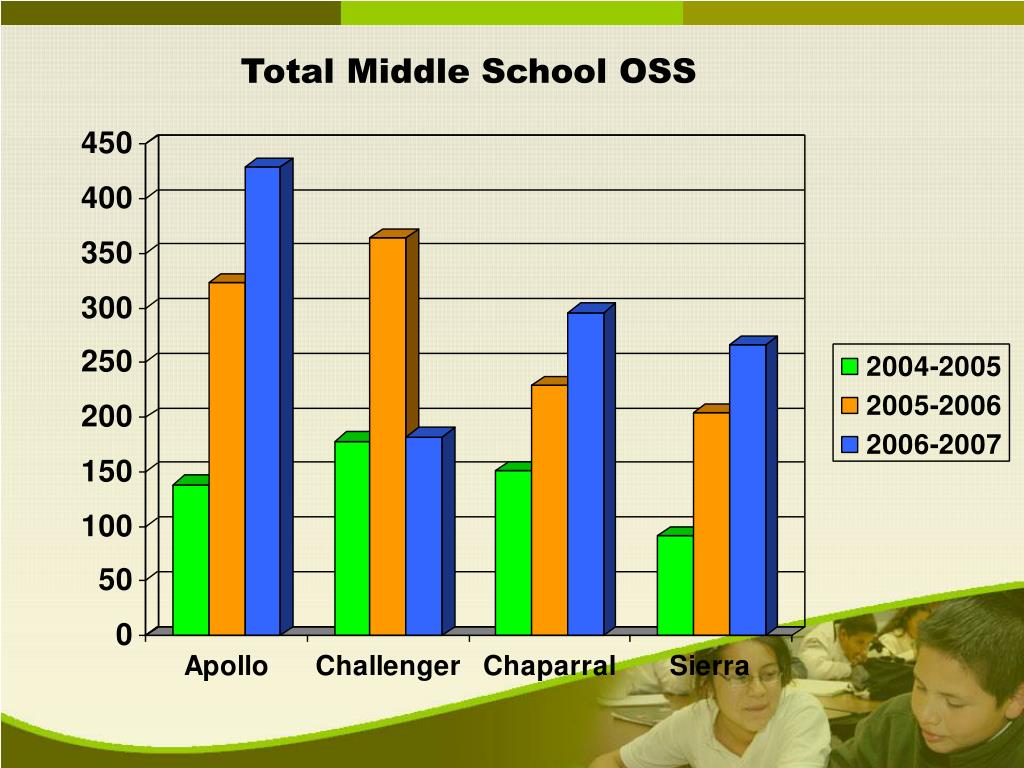 Total Middle School OSS

450
400
350
300
250
200
150
100
50
0

Apollo
Challenger
Chaparral
Sierra

2004-2005
2005-2006
2006-2007